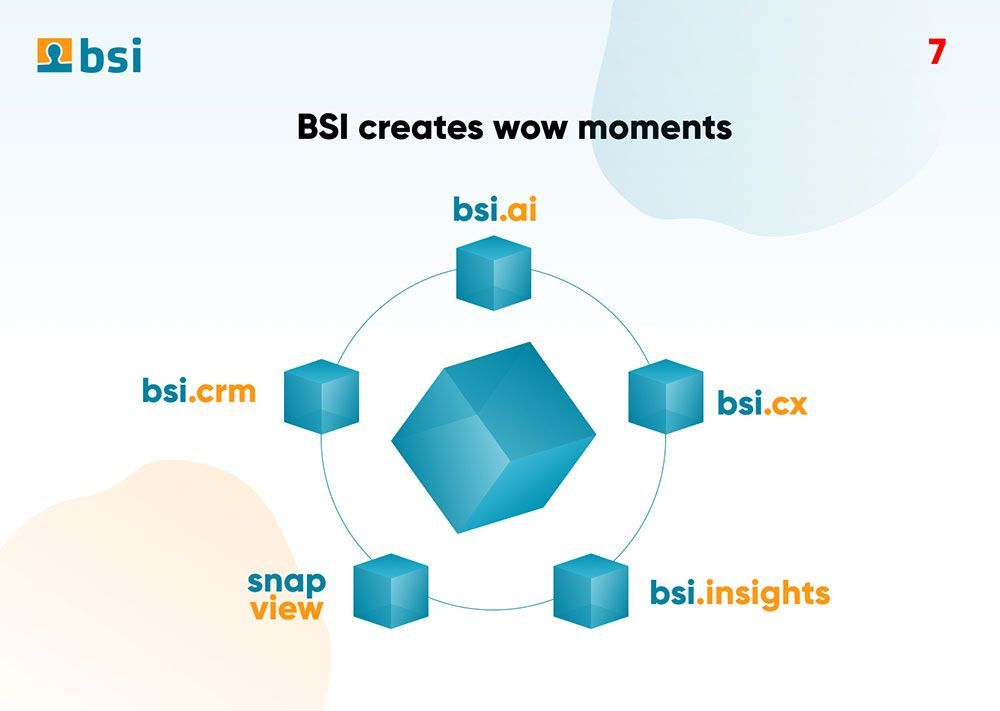 bsi

7

BSI creates wow moments

bsi.ai

bsi.crm

bsi.cx

snap view

bsi.insights